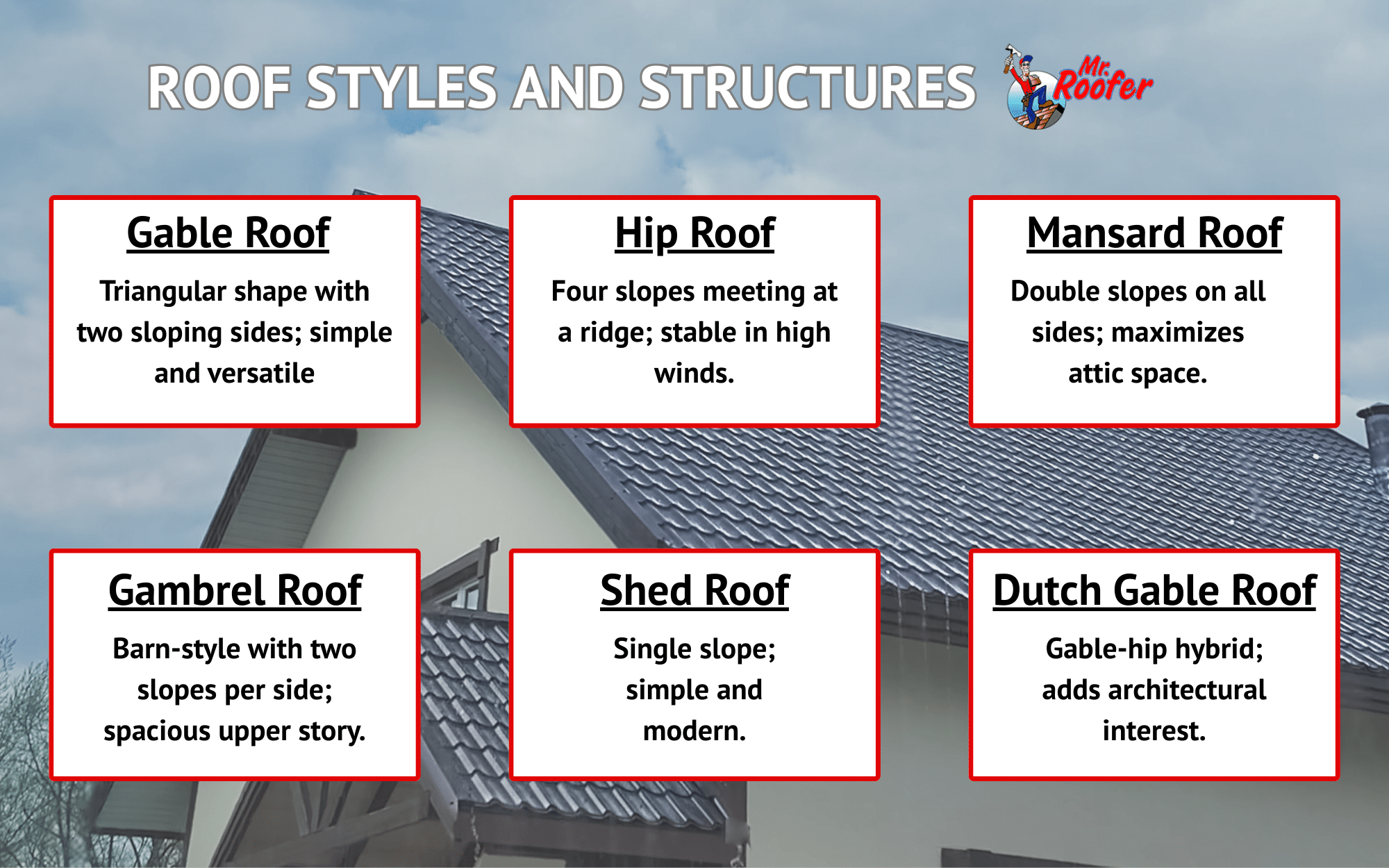 ROOF STYLES AND STRUCTURES

Mr. Roofer

Gable Roof

Triangular shape with two sloping sides; simple and versatile

Hip Roof

Four slopes meeting at a ridge; stable in high winds.

Mansard Roof

Double slopes on all sides; maximizes attic space.

Gambrel Roof

Barn-style with two slopes per side; spacious upper story.

Shed Roof

Single slope; simple and modern.

Dutch Gable Roof

Gable-hip hybrid; adds architectural interest.